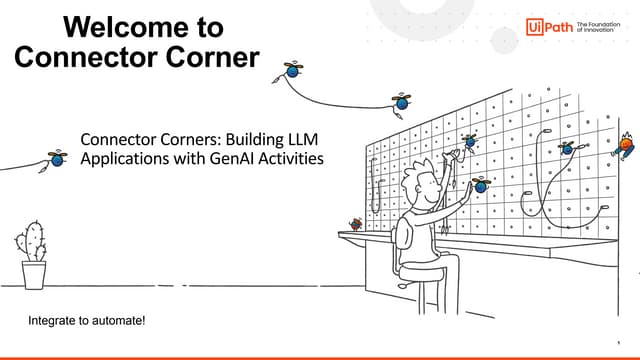 Welcome to Connector Corner

UiPath The Foundation of Innovation

Connector Corners: Building LLM Applications with GenAI Activities

Integrate to automate!